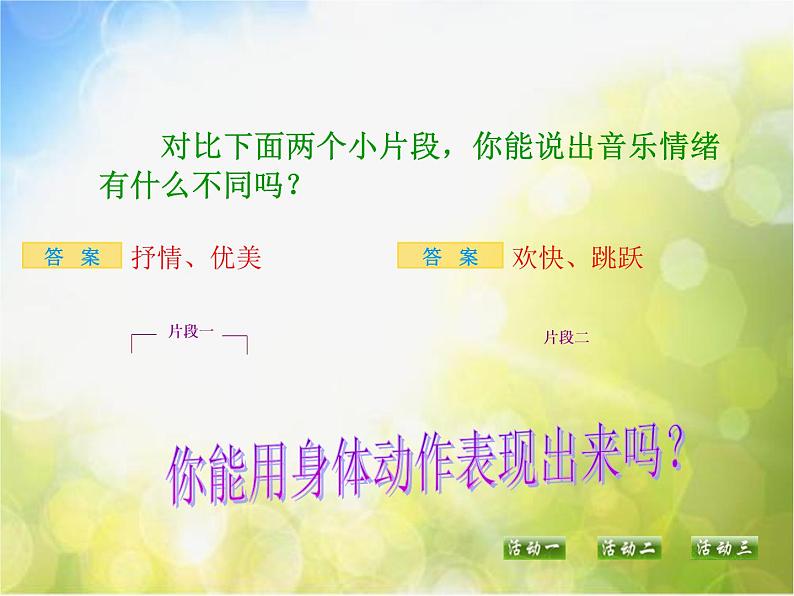 对比下面两个小片段，你能说出音乐情绪有什么不同吗？

答 案 抒情、优美

答 案 欢快、跳跃

片段一

片段二

你能用身体动作表现出来吗？

活动一 活动二 活动三